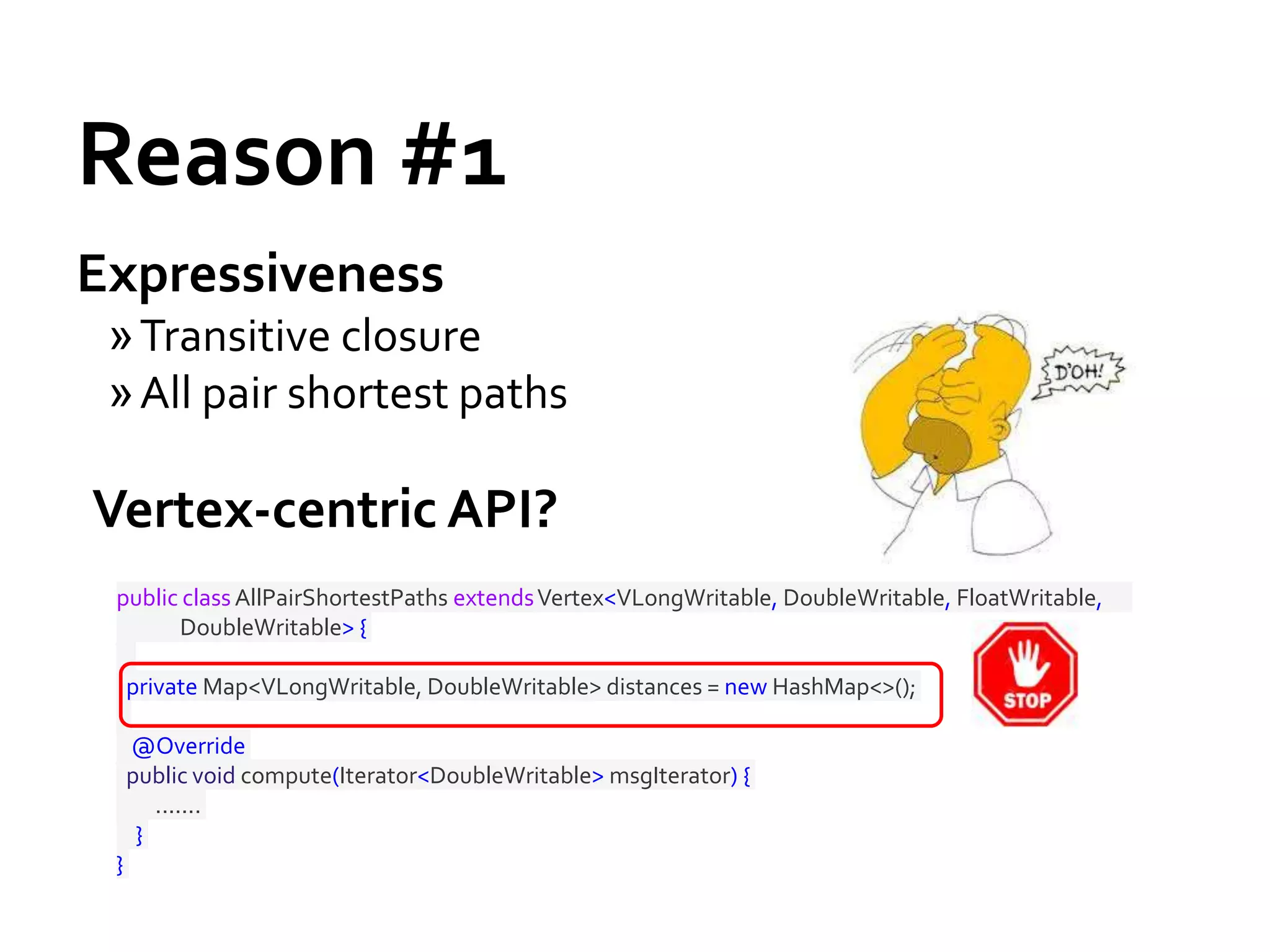 Reason #1

Expressiveness
» Transitive closure
» All pair shortest paths

D'OH!

Vertex-centric API?

public class AllPairShortestPaths extends Vertex<VLongWritable, DoubleWritable, FloatWritable, DoubleWritable> {

private Map<VLongWritable, DoubleWritable> distances = new HashMap<>();

STOP

@Override
public void compute(Iterator<DoubleWritable> msgIterator) {
.......
}
}